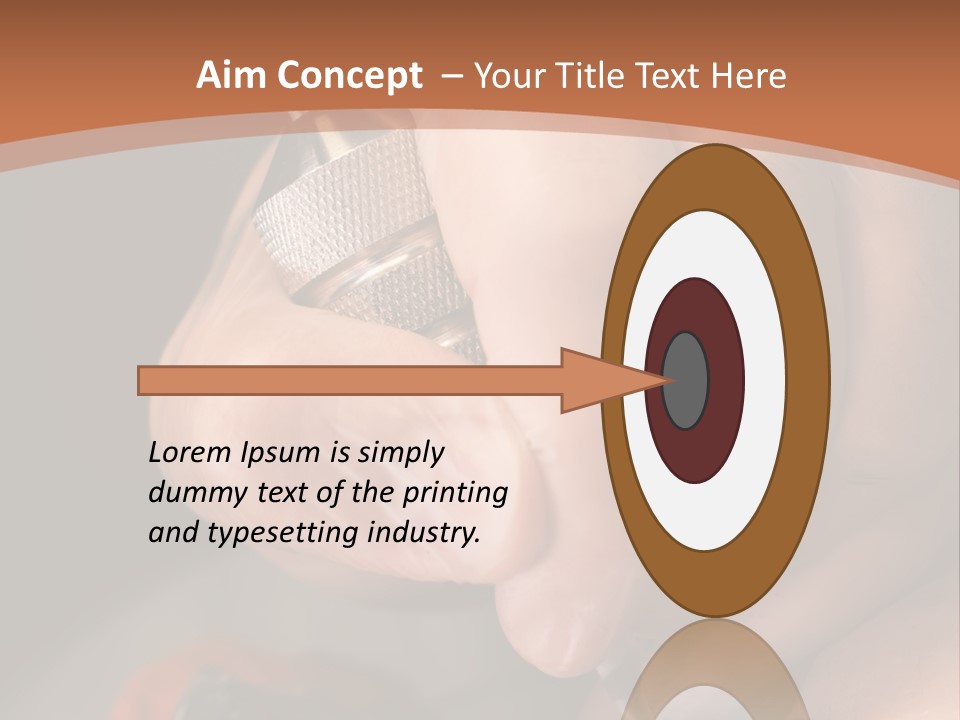 Aim Concept – Your Title Text Here

Lorem Ipsum is simply dummy text of the printing and typesetting industry.